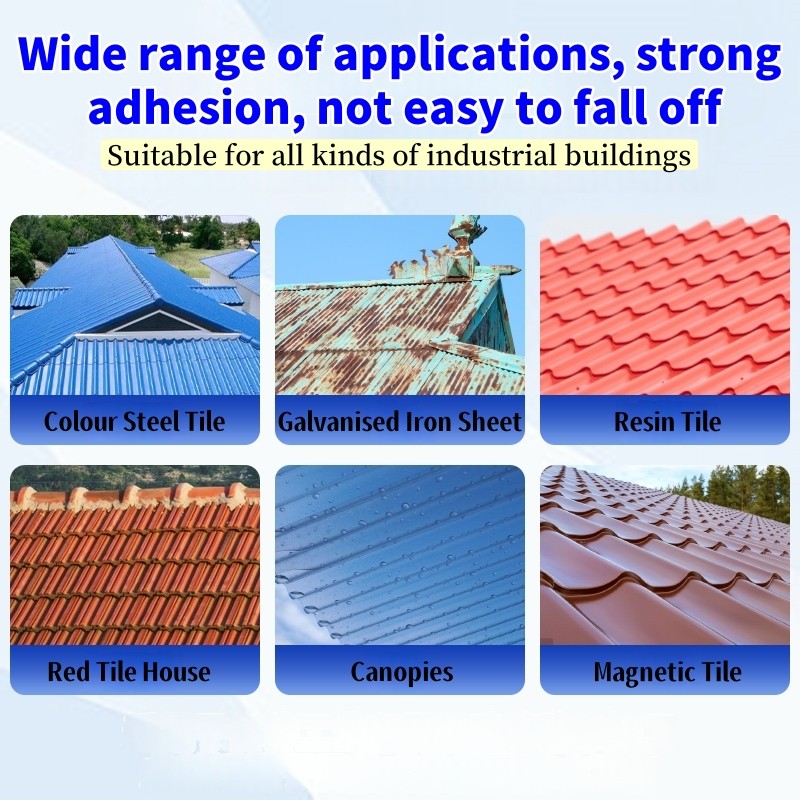 Wide range of applications, strong adhesion, not easy to fall off

Suitable for all kinds of industrial buildings

Colour Steel Tile

Galvanised Iron Sheet

Resin Tile

Red Tile House

Canopies

Magnetic Tile